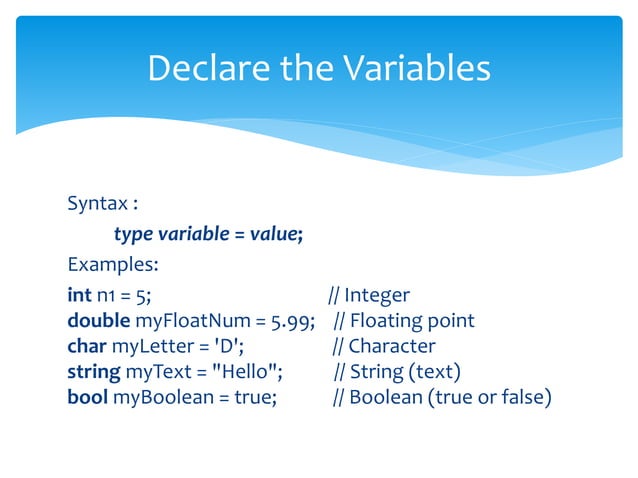 Declare the Variables

Syntax :

type variable = value;

Examples:

int n1 = 5; // Integer
double myFloatNum = 5.99; // Floating point
char myLetter = 'D'; // Character
string myText = "Hello"; // String (text)
bool myBoolean = true; // Boolean (true or false)